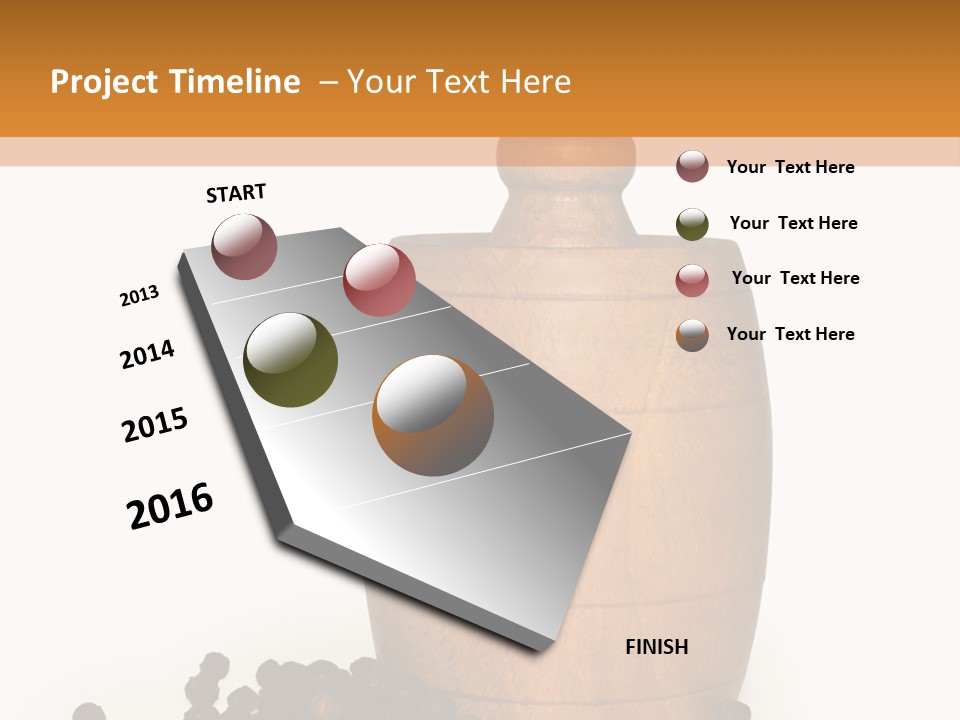 Project Timeline – Your Text Here

START

2013

2014

2015

2016

FINISH

Your Text Here

Your Text Here

Your Text Here

Your Text Here